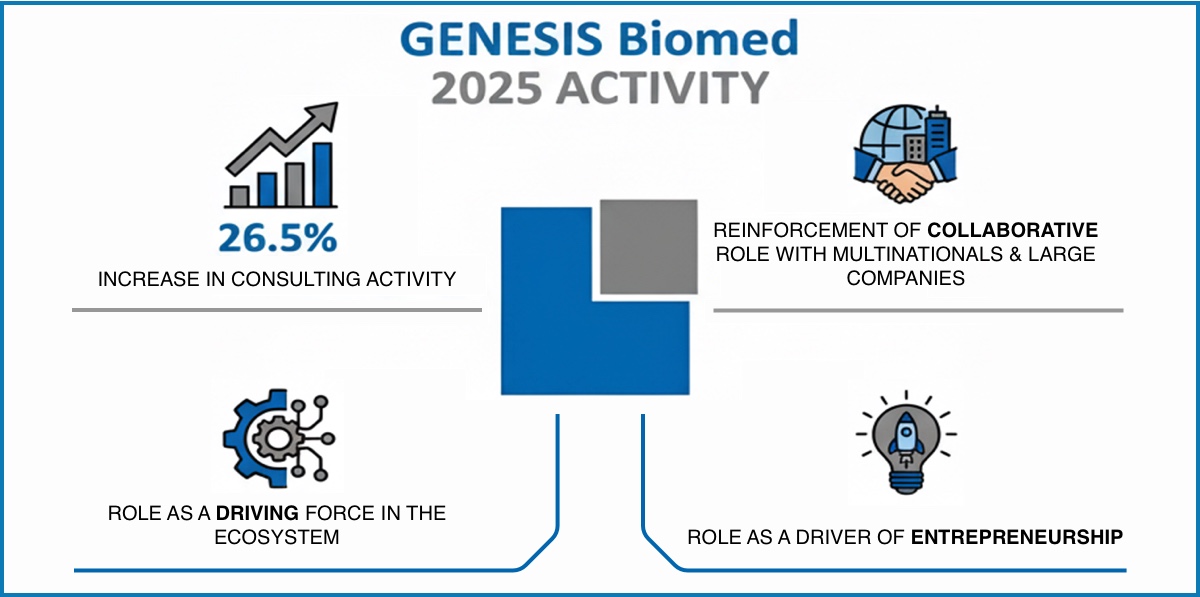 GENESIS Biomed
2025 ACTIVITY

26.5%
INCREASE IN CONSULTING ACTIVITY

REINFORCEMENT OF COLLABORATIVE ROLE WITH MULTINATIONALS & LARGE COMPANIES

ROLE AS A DRIVING FORCE IN THE ECOSYSTEM

ROLE AS A DRIVER OF ENTREPRENEURSHIP